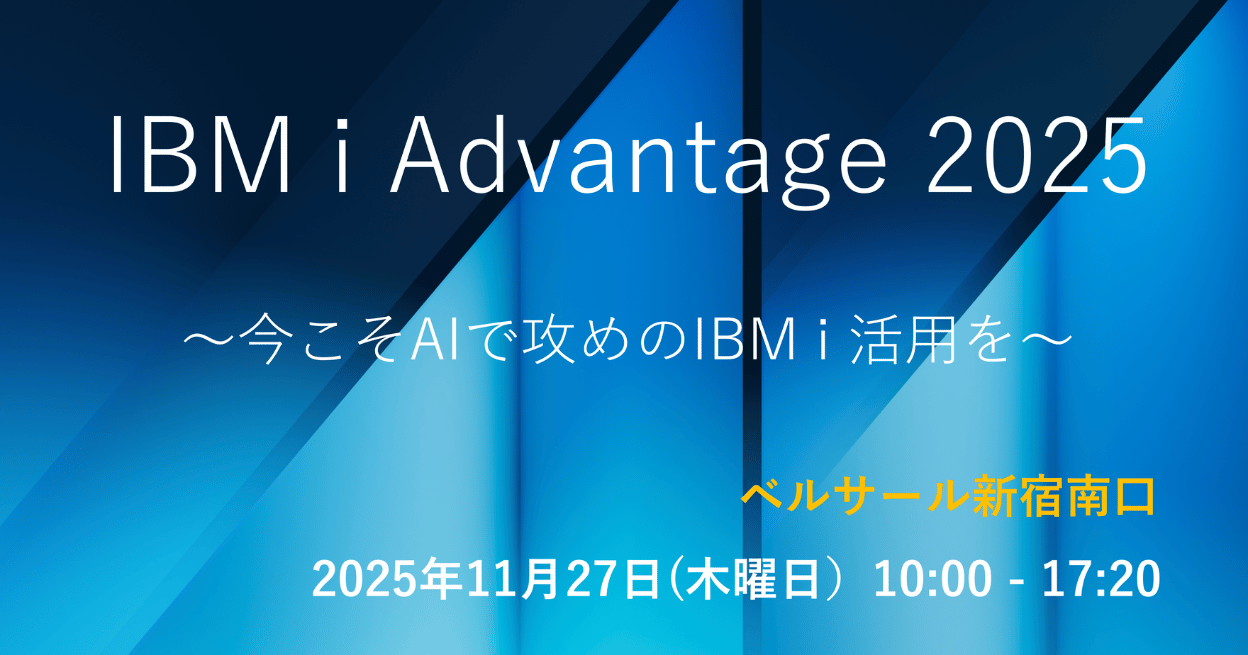 IBM i Advantage 2025

～今こそAIで攻めのIBM i 活用を～

ベルサール新宿南口

2025年11月27日(木曜日） 10:00 - 17:20